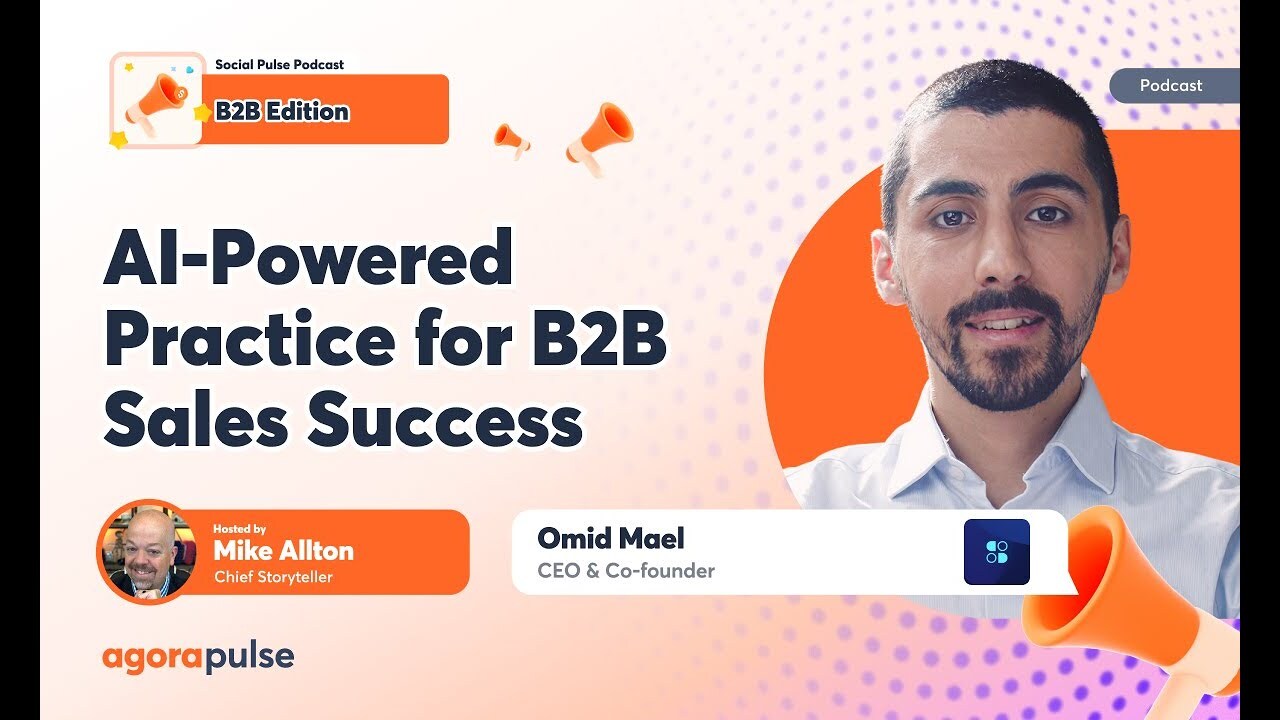 Social Pulse Podcast
B2B Edition

Podcast

AI-Powered Practice for B2B Sales Success

Hosted by
Mike Allton
Chief Storyteller

Omid Mael
CEO & Co-founder

agorapulse